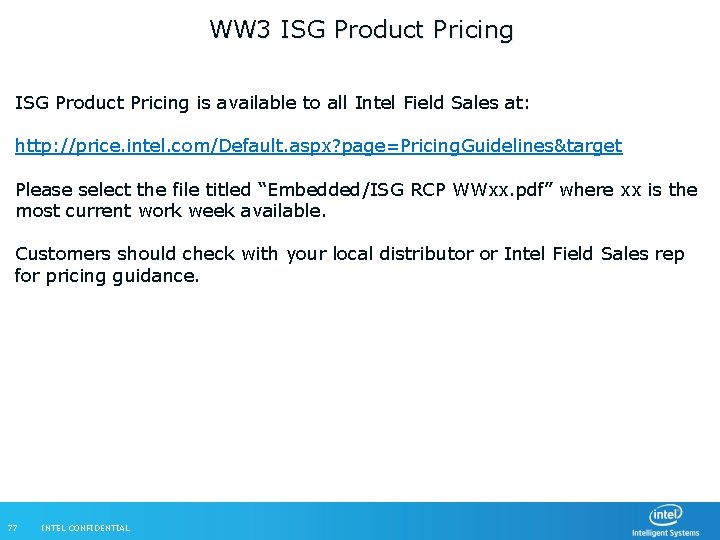 WW3 ISG Product Pricing

ISG Product Pricing is available to all Intel Field Sales at:

http://price.intel.com/Default.aspx?page=PricingGuidelines&target

Please select the file titled “Embedded/ISG RCP WWxx.pdf” where xx is the most current work week available.

Customers should check with your local distributor or Intel Field Sales rep for pricing guidance.

77 INTEL CONFIDENTIAL

intel
Intelligent Systems